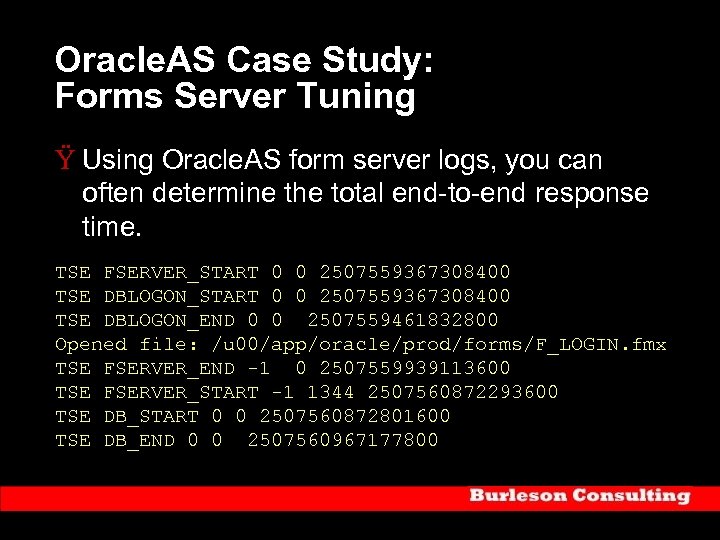 OracleAS Case Study:
Forms Server Tuning

Ÿ Using OracleAS form server logs, you can often determine the total end-to-end response time.

TSE FSERVER_START 0 0 2507559367308400
TSE DBLOGON_START 0 0 2507559367308400
TSE DBLOGON_END 0 0  2507559461832800
Opened file: /u00/app/oracle/prod/forms/F_LOGIN.fmx
TSE FSERVER_END -1  0 2507559939113600
TSE FSERVER_START -1 1344 2507560872293600
TSE DB_START 0 0 2507560872801600
TSE DB_END 0 0  2507560967177800

Burleson Consulting